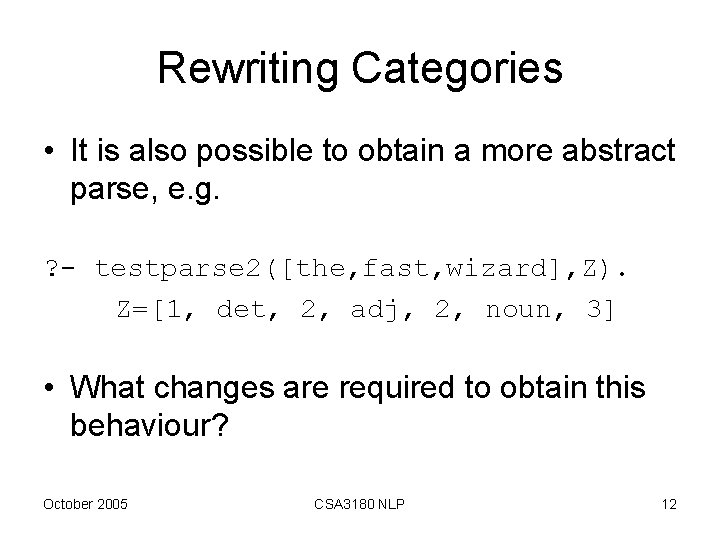 Rewriting Categories

• It is also possible to obtain a more abstract parse, e.g.

?- testparse2([the,fast,wizard],Z).
Z=[1, det, 2, adj, 2, noun, 3]

• What changes are required to obtain this behaviour?

October 2005 CSA3180 NLP 12